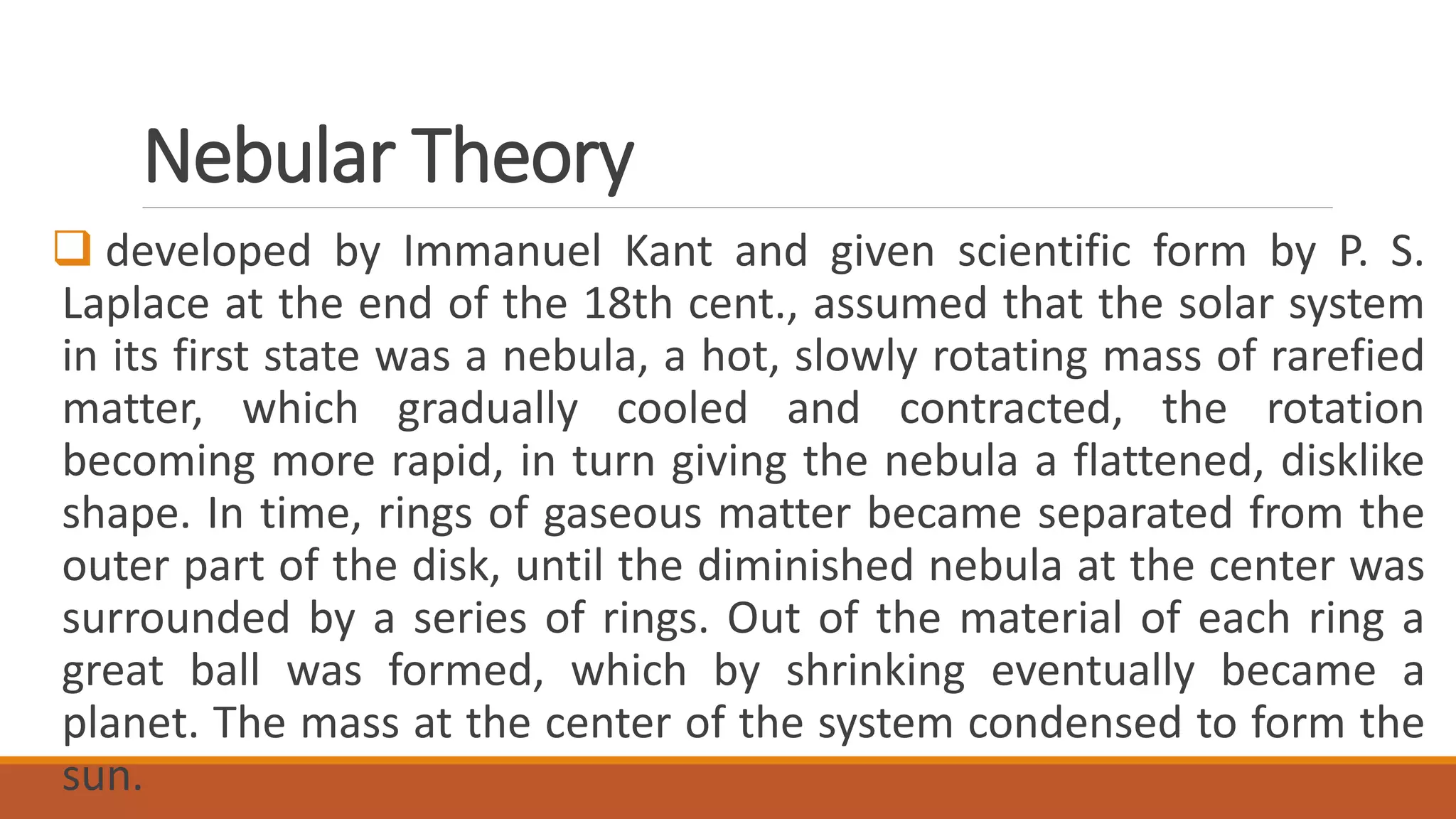 Nebular Theory

developed by Immanuel Kant and given scientific form by P. S. Laplace at the end of the 18th cent., assumed that the solar system in its first state was a nebula, a hot, slowly rotating mass of rarefied matter, which gradually cooled and contracted, the rotation becoming more rapid, in turn giving the nebula a flattened, disklike shape. In time, rings of gaseous matter became separated from the outer part of the disk, until the diminished nebula at the center was surrounded by a series of rings. Out of the material of each ring a great ball was formed, which by shrinking eventually became a planet. The mass at the center of the system condensed to form the sun.